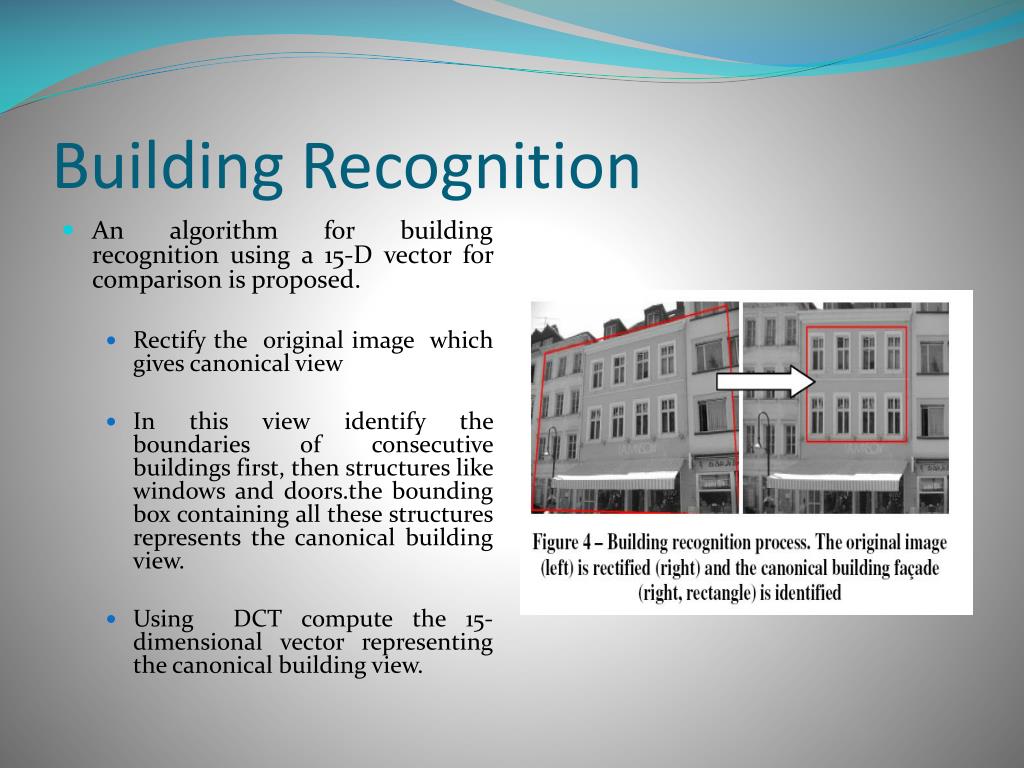 Building Recognition

An algorithm for building recognition using a 15-D vector for comparison is proposed.

Rectify the original image which gives canonical view

In this view identify the boundaries of consecutive buildings first, then structures like windows and doors.the bounding box containing all these structures represents the canonical building view.

Using DCT compute the 15-dimensional vector representing the canonical building view.

Figure 4 – Building recognition process. The original image (left) is rectified (right) and the canonical building façade (right, rectangle) is identified